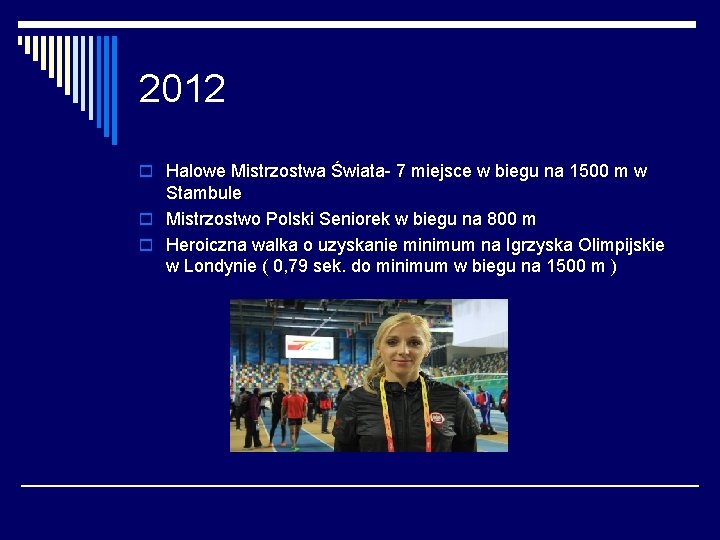 2012

Halowe Mistrzostwa Świata- 7 miejsce w biegu na 1500 m w Stambule

Mistrzostwo Polski Seniorek w biegu na 800 m

Heroiczna walka o uzyskanie minimum na Igrzyska Olimpijskie w Londynie ( 0,79 sek. do minimum w biegu na 1500 m )